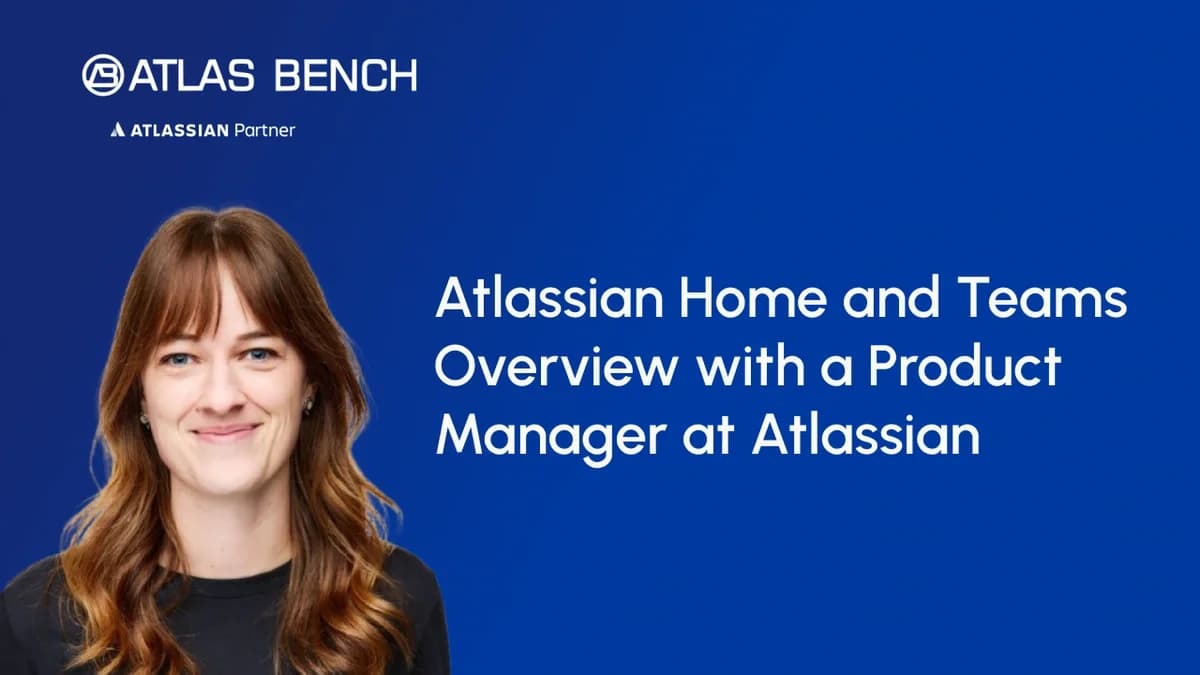 ATLAS BENCH

ATLASSIAN Partner

Atlassian Home and Teams Overview with a Product Manager at Atlassian